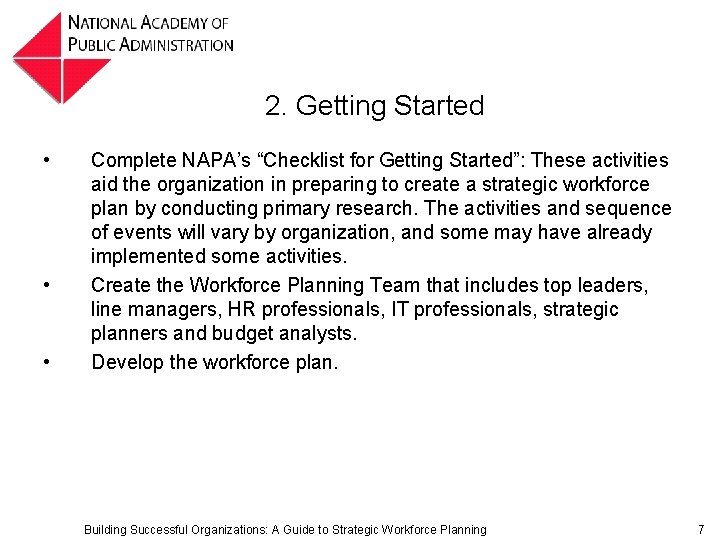 NATIONAL ACADEMY OF PUBLIC ADMINISTRATION

2. Getting Started

• Complete NAPA's "Checklist for Getting Started": These activities aid the organization in preparing to create a strategic workforce plan by conducting primary research. The activities and sequence of events will vary by organization, and some may have already implemented some activities.

• Create the Workforce Planning Team that includes top leaders, line managers, HR professionals, IT professionals, strategic planners and budget analysts.

• Develop the workforce plan.

Building Successful Organizations: A Guide to Strategic Workforce Planning 7